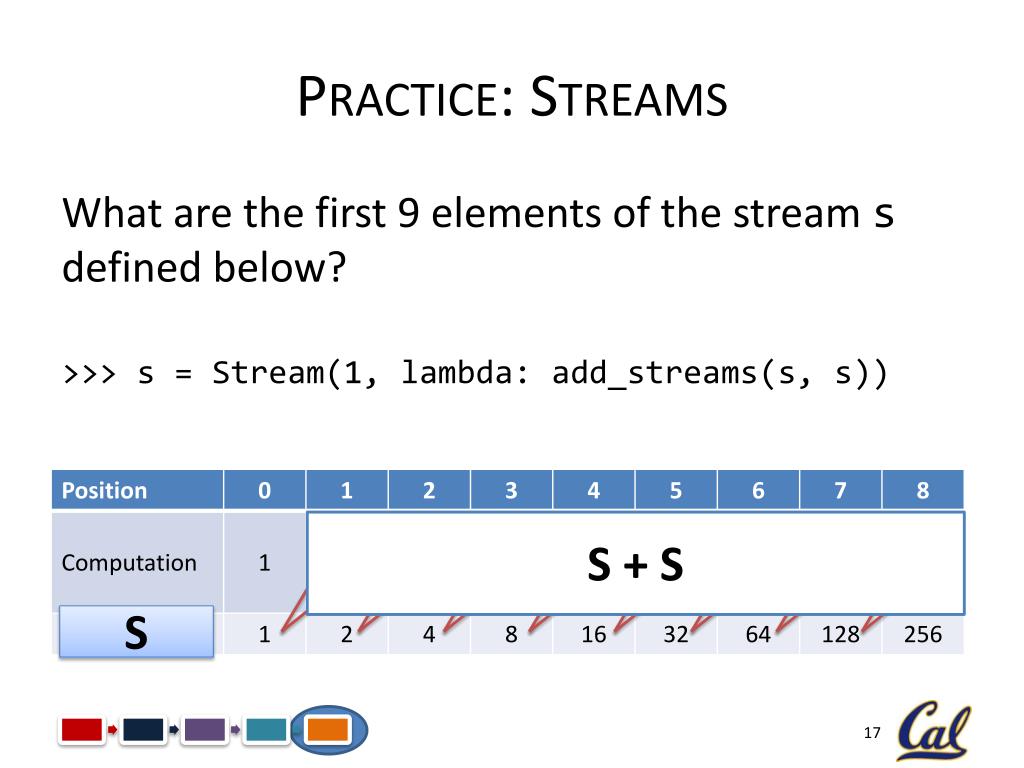 PRACTICE: STREAMS

What are the first 9 elements of the stream s defined below?

>>> s = Stream(1, lambda: add_streams(s, s))

| Position | 0 | 1 | 2 | 3 | 4 | 5 | 6 | 7 | 8 |
|---|---|---|---|---|---|---|---|---|---|
| Computation | 1 | S + S | | | | | | | |
| S | 1 | 2 | 4 | 8 | 16 | 32 | 64 | 128 | 256 |

17

Cal